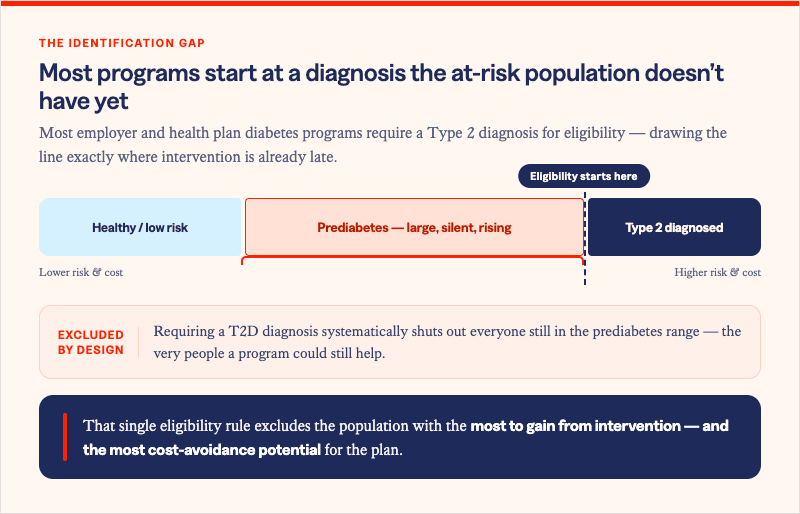 THE IDENTIFICATION GAP

Most programs start at a diagnosis the at-risk population doesn't have yet

Most employer and health plan diabetes programs require a Type 2 diagnosis for eligibility — drawing the line exactly where intervention is already late.

Eligibility starts here

Healthy / low risk

Prediabetes — large, silent, rising

Type 2 diagnosed

Lower risk & cost

Higher risk & cost

EXCLUDED BY DESIGN

Requiring a T2D diagnosis systematically shuts out everyone still in the prediabetes range — the very people a program could still help.

That single eligibility rule excludes the population with the most to gain from intervention — and the most cost-avoidance potential for the plan.